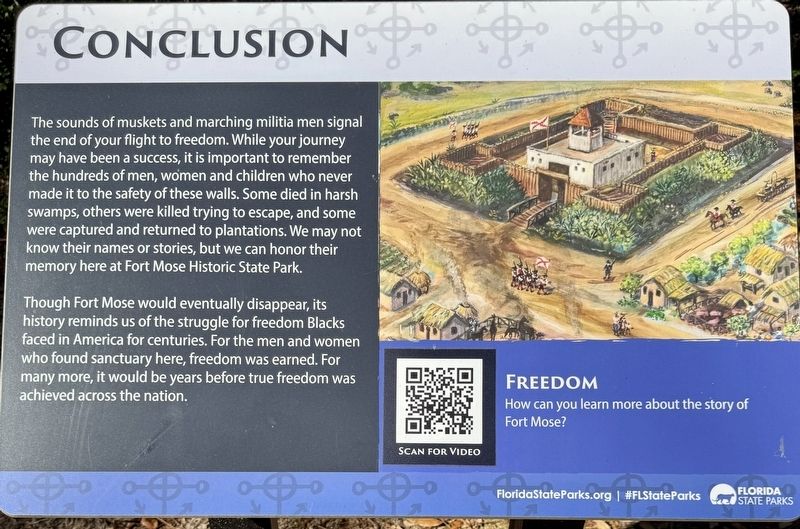 CONCLUSION

The sounds of muskets and marching militia men signal the end of your flight to freedom. While your journey may have been a success, it is important to remember the hundreds of men, women and children who never made it to the safety of these walls. Some died in harsh swamps, others were killed trying to escape, and some were captured and returned to plantations. We may not know their names or stories, but we can honor their memory here at Fort Mose Historic State Park.

Though Fort Mose would eventually disappear, its history reminds us of the struggle for freedom Blacks faced in America for centuries. For the men and women who found sanctuary here, freedom was earned. For many more, it would be years before true freedom was achieved across the nation.

SCAN FOR VIDEO

FREEDOM
How can you learn more about the story of Fort Mose?

FloridaStateParks.org | #FLStateParks

FLORIDA STATE PARKS